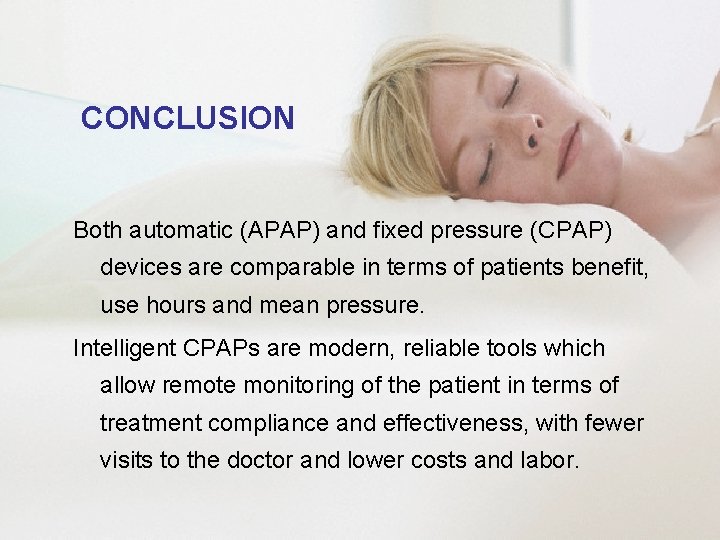 CONCLUSION

Both automatic (APAP) and fixed pressure (CPAP) devices are comparable in terms of patients benefit, use hours and mean pressure.

Intelligent CPAPs are modern, reliable tools which allow remote monitoring of the patient in terms of treatment compliance and effectiveness, with fewer visits to the doctor and lower costs and labor.